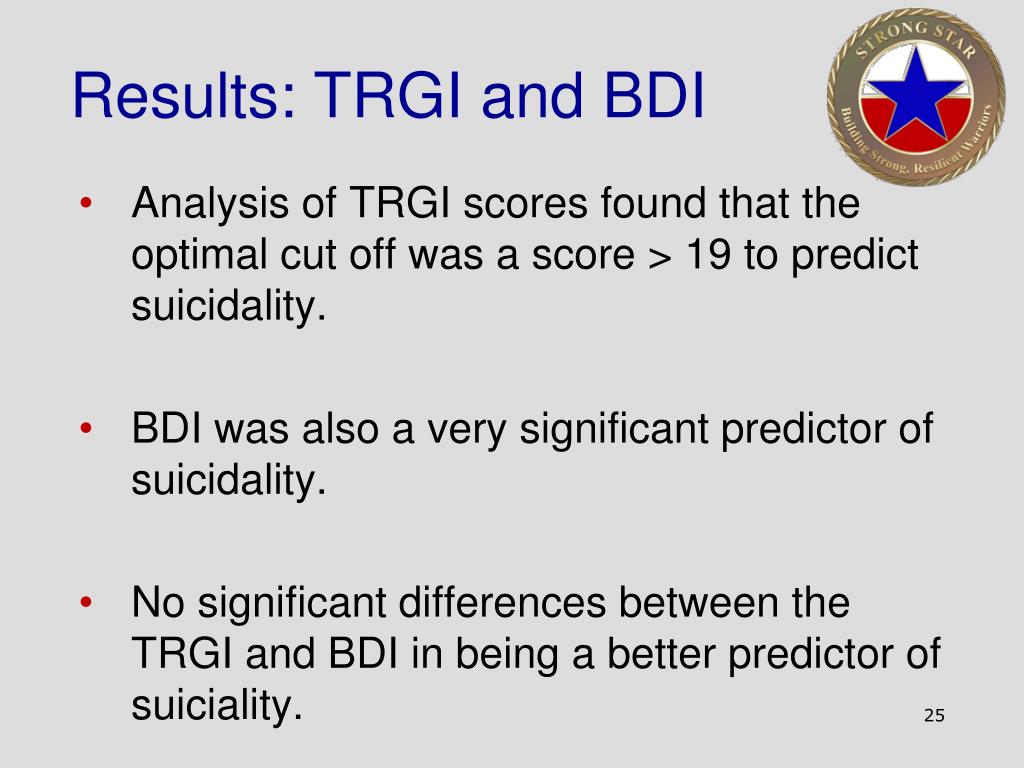 Results: TRGI and BDI

STRONG STAR
Building Strong, Resilient Warriors

• Analysis of TRGI scores found that the optimal cut off was a score > 19 to predict suicidality.

• BDI was also a very significant predictor of suicidality.

• No significant differences between the TRGI and BDI in being a better predictor of suiciality.

25